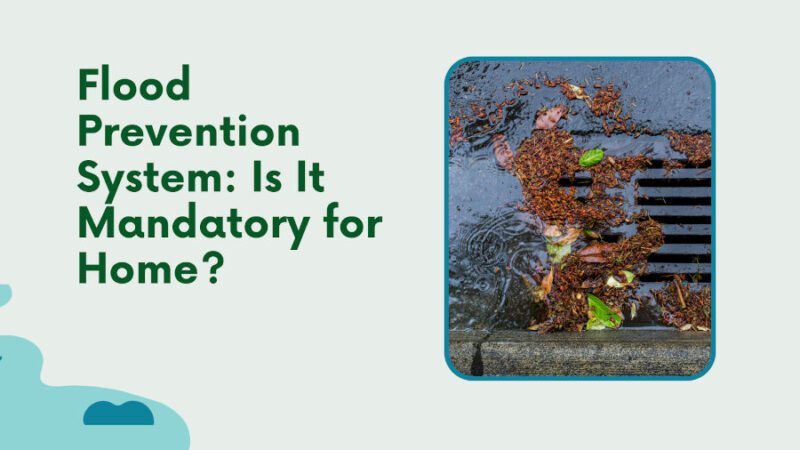 Flood Prevention System: Is It Mandatory for Home?